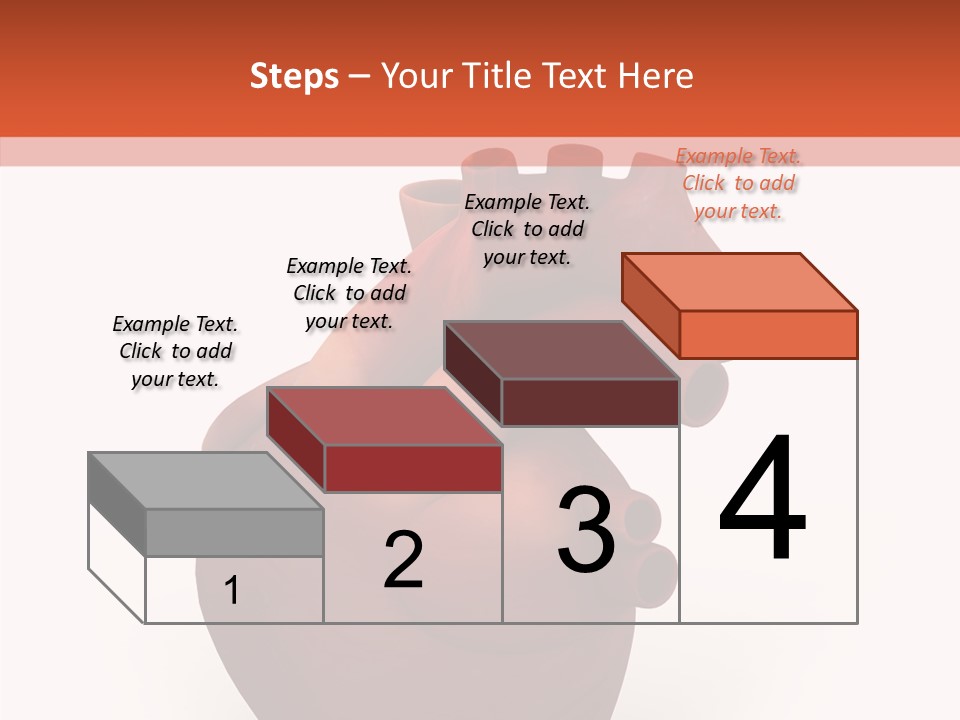 Steps – Your Title Text Here

Example Text. Click to add your text.

Example Text. Click to add your text.

Example Text. Click to add your text.

Example Text. Click to add your text.

1

2

3

4